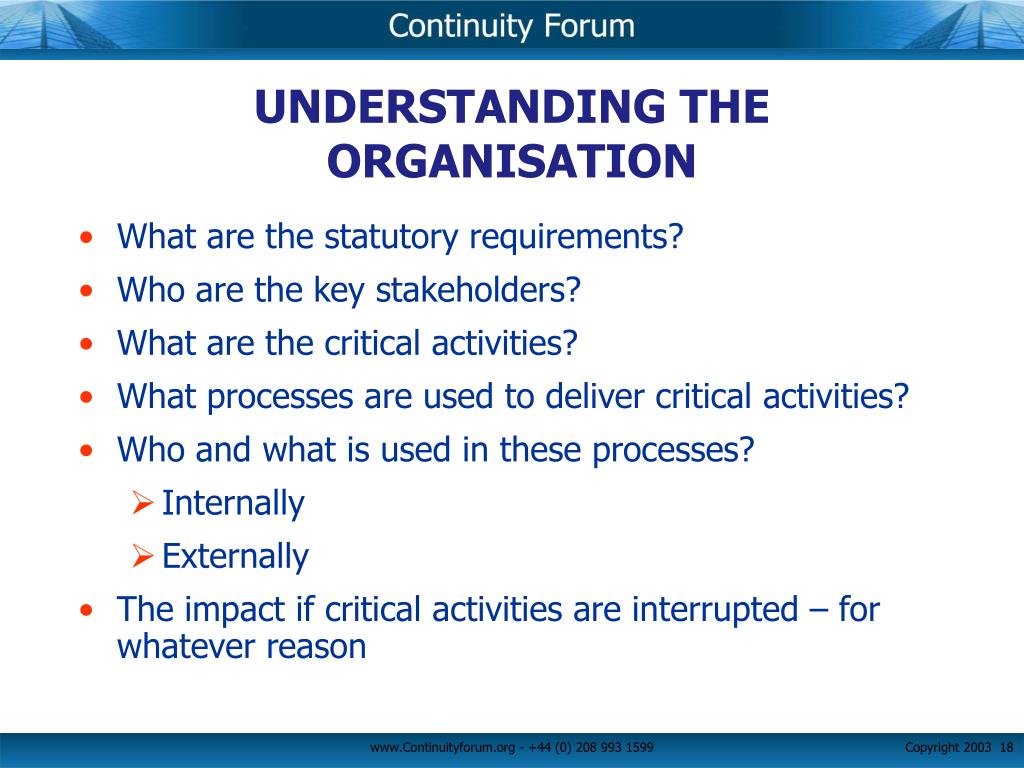 Continuity Forum

UNDERSTANDING THE ORGANISATION

• What are the statutory requirements?
• Who are the key stakeholders?
• What are the critical activities?
• What processes are used to deliver critical activities?
• Who and what is used in these processes?
  ➢ Internally
  ➢ Externally
• The impact if critical activities are interrupted – for whatever reason

www.Continuityforum.org - +44 (0) 208 993 1599

Copyright 2003 18